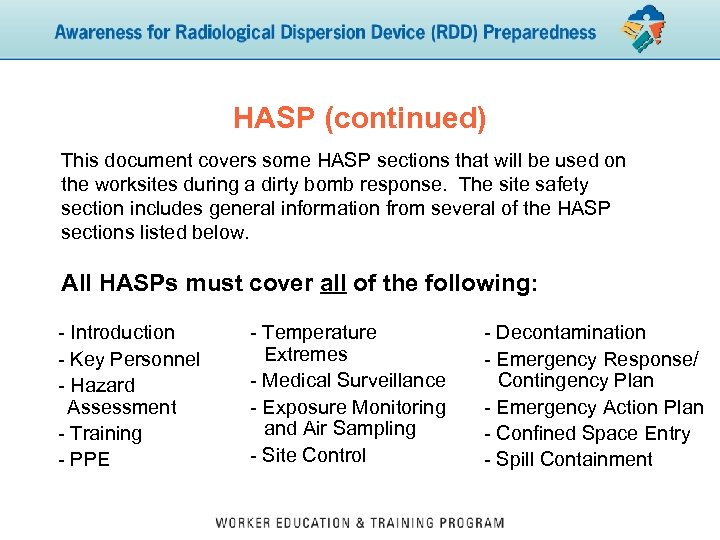 Awareness for Radiological Dispersion Device (RDD) Preparedness

HASP (continued)

This document covers some HASP sections that will be used on the worksites during a dirty bomb response. The site safety section includes general information from several of the HASP sections listed below.

All HASPs must cover all of the following:

- Introduction
- Key Personnel
- Hazard Assessment
- Training
- PPE

- Temperature Extremes
- Medical Surveillance
- Exposure Monitoring and Air Sampling
- Site Control

- Decontamination
- Emergency Response/ Contingency Plan
- Emergency Action Plan
- Confined Space Entry
- Spill Containment

WORKER EDUCATION & TRAINING PROGRAM